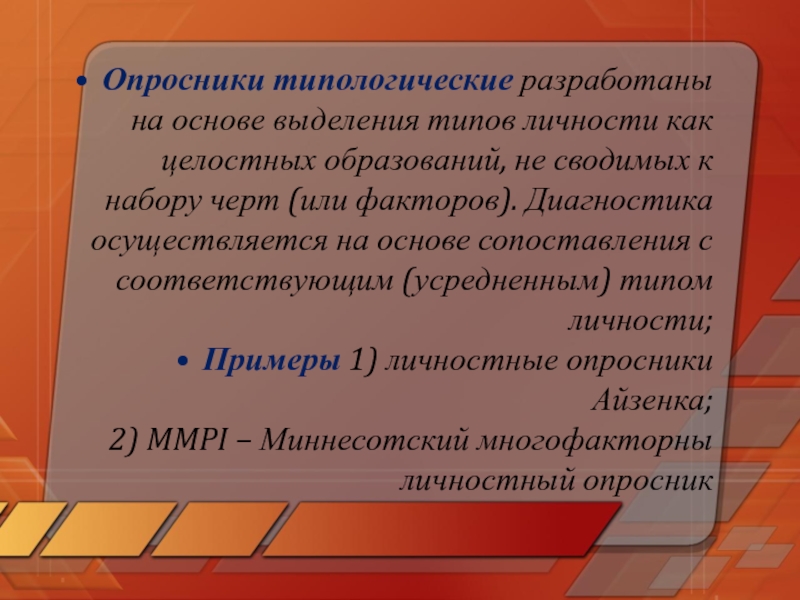 • Опросники типологические разработаны на основе выделения типов личности как целостных образований, не сводимых к набору черт (или факторов). Диагностика осуществляется на основе сопоставления с соответствующим (усредненным) типом личности;

• Примеры 1) личностные опросники Айзенка;
2) MMPI – Миннесотский многофакторны личностный опросник